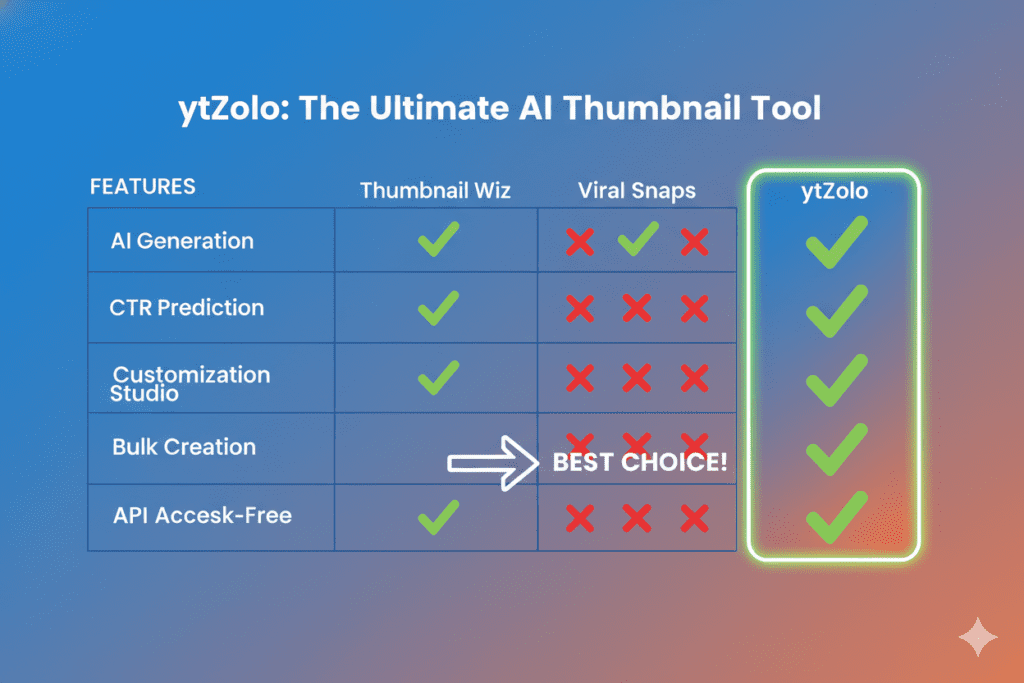 ytZolo: The Ultimate AI Thumbnail Tool

| FEATURES | Thumbnail Wiz | Viral Snaps | ytZolo |
|---|---|---|---|
| AI Generation | ✓ | ✗ ✓ ✗ | ✓ |
| CTR Prediction | ✓ | ✗ ✗ ✗ | ✓ |
| Customization Studio | ✓ | ✗ ✗ ✗ | ✓ |
| Bulk Creation | | ✗ ✗ ✗ | ✓ |
| API Accesk-Free | ✓ | ✗ ✗ ✗ | ✓ |

BEST CHOICE!